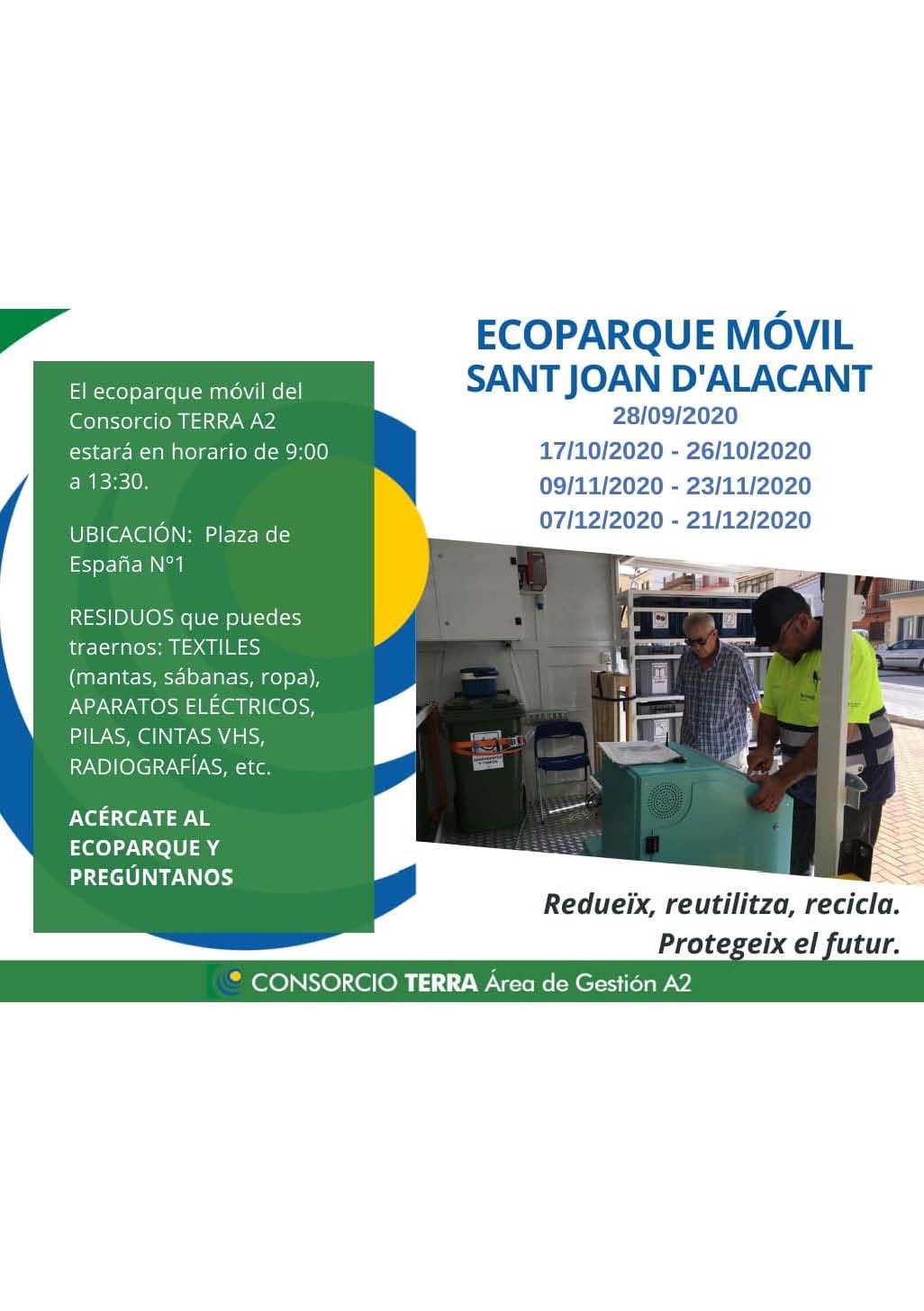 El ecoparque móvil del Consorcio TERRA A2 estará en horario de 9:00 a 13:30.

UBICACIÓN: Plaza de España Nº1

RESIDUOS que puedes traernos: TEXTILES (mantas, sábanas, ropa), APARATOS ELÉCTRICOS, PILAS, CINTAS VHS, RADIOGRAFÍAS, etc.

ACÉRCATE AL ECOPARQUE Y PREGÚNTANOS

ECOPARQUE MÓVIL
SANT JOAN D'ALACANT
28/09/2020
17/10/2020 - 26/10/2020
09/11/2020 - 23/11/2020
07/12/2020 - 21/12/2020

Redueïx, reutilitza, recicla.
Protegeix el futur.

CONSORCIO TERRA Área de Gestión A2